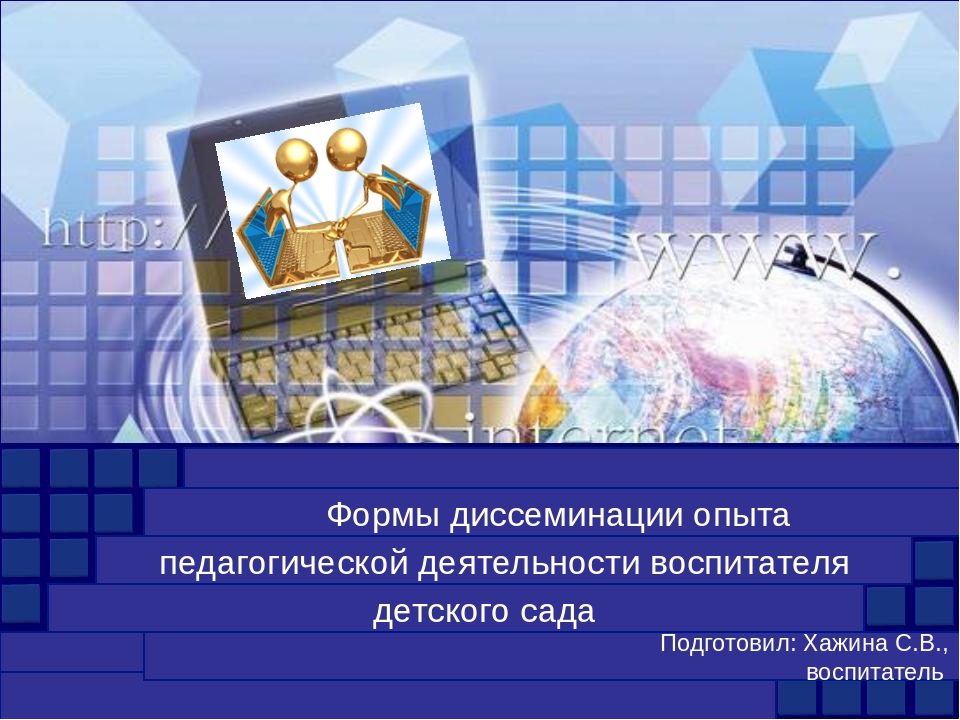 http://

www.

internet

Формы диссеминации опыта педагогической деятельности воспитателя детского сада

Подготовил: Хажина С.В., воспитатель